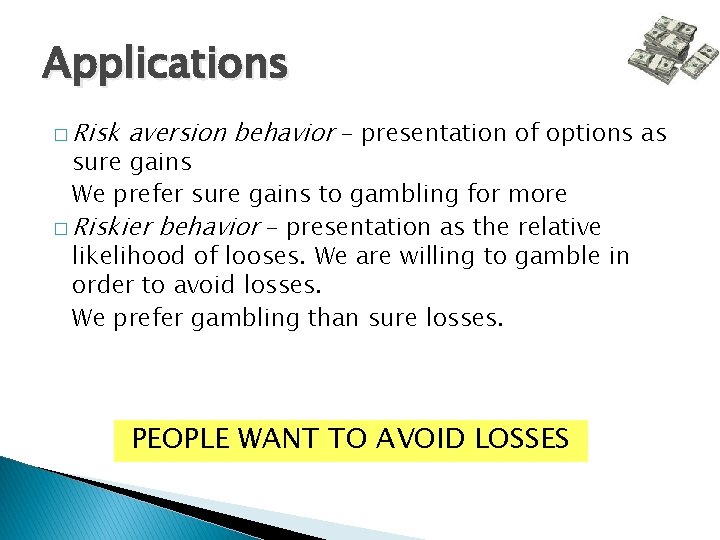 Applications

□ Risk aversion behavior – presentation of options as sure gains

We prefer sure gains to gambling for more

□ Riskier behavior – presentation as the relative likelihood of looses. We are willing to gamble in order to avoid losses.

We prefer gambling than sure losses.

PEOPLE WANT TO AVOID LOSSES